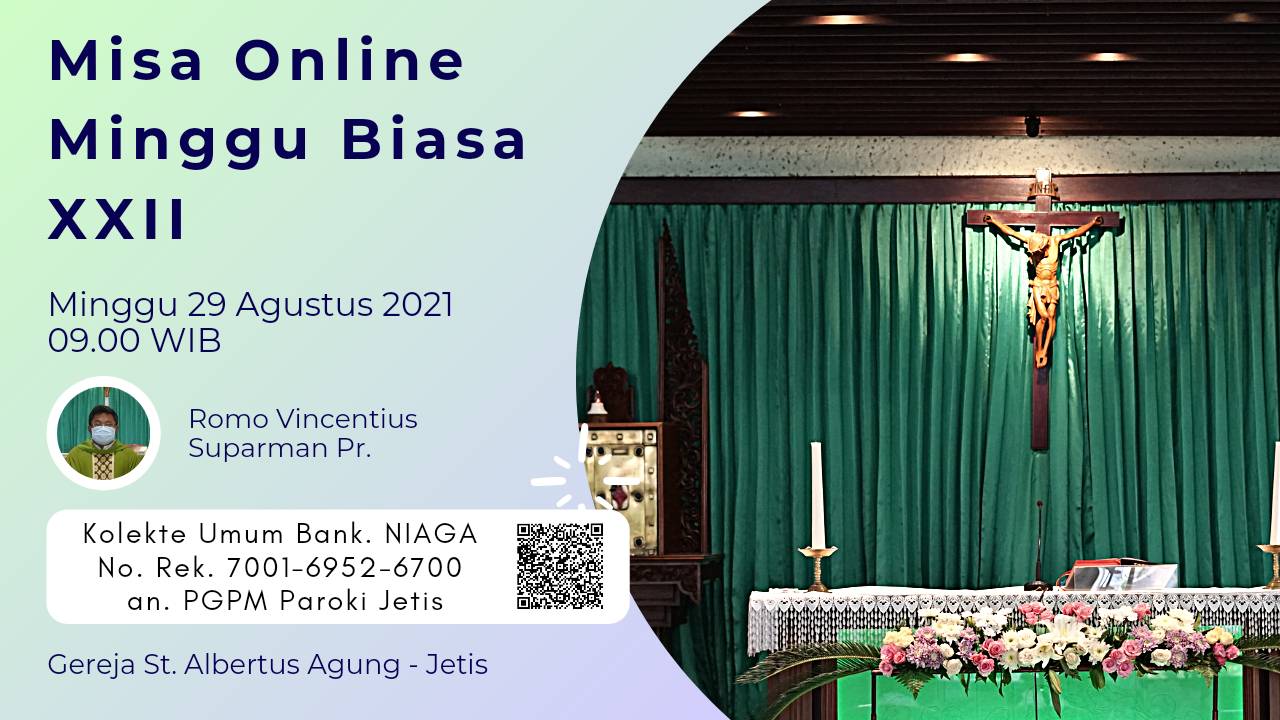 Misa Online
Minggu Biasa
XXII

Minggu 29 Agustus 2021
09.00 WIB

Romo Vincentius
Suparman Pr.

Kolekte Umum Bank. NIAGA
No. Rek. 7001-6952-6700
an. PGPM Paroki Jetis

Gereja St. Albertus Agung - Jetis